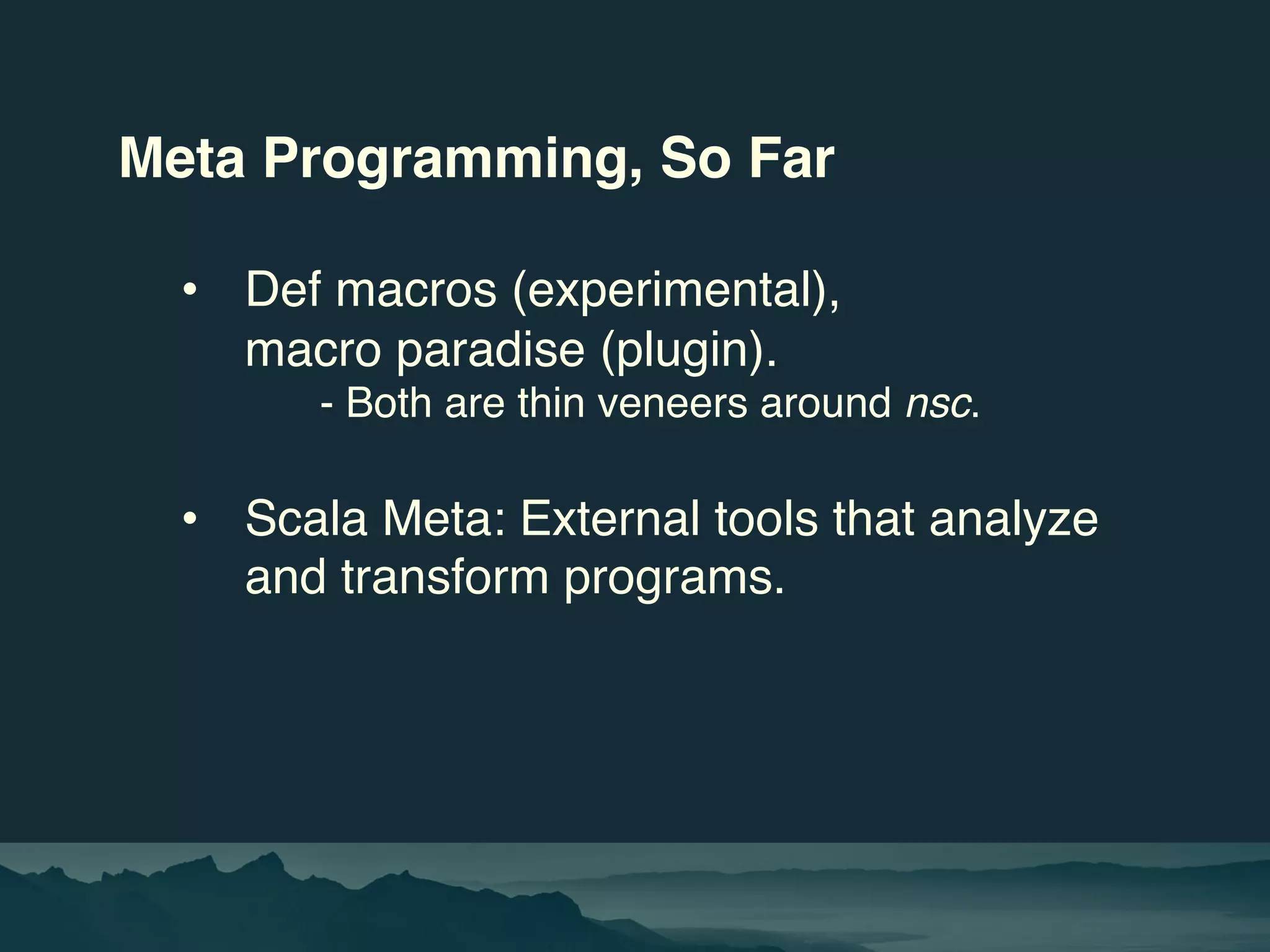 Meta Programming, So Far

• Def macros (experimental), macro paradise (plugin).
- Both are thin veneers around nsc.

• Scala Meta: External tools that analyze and transform programs.